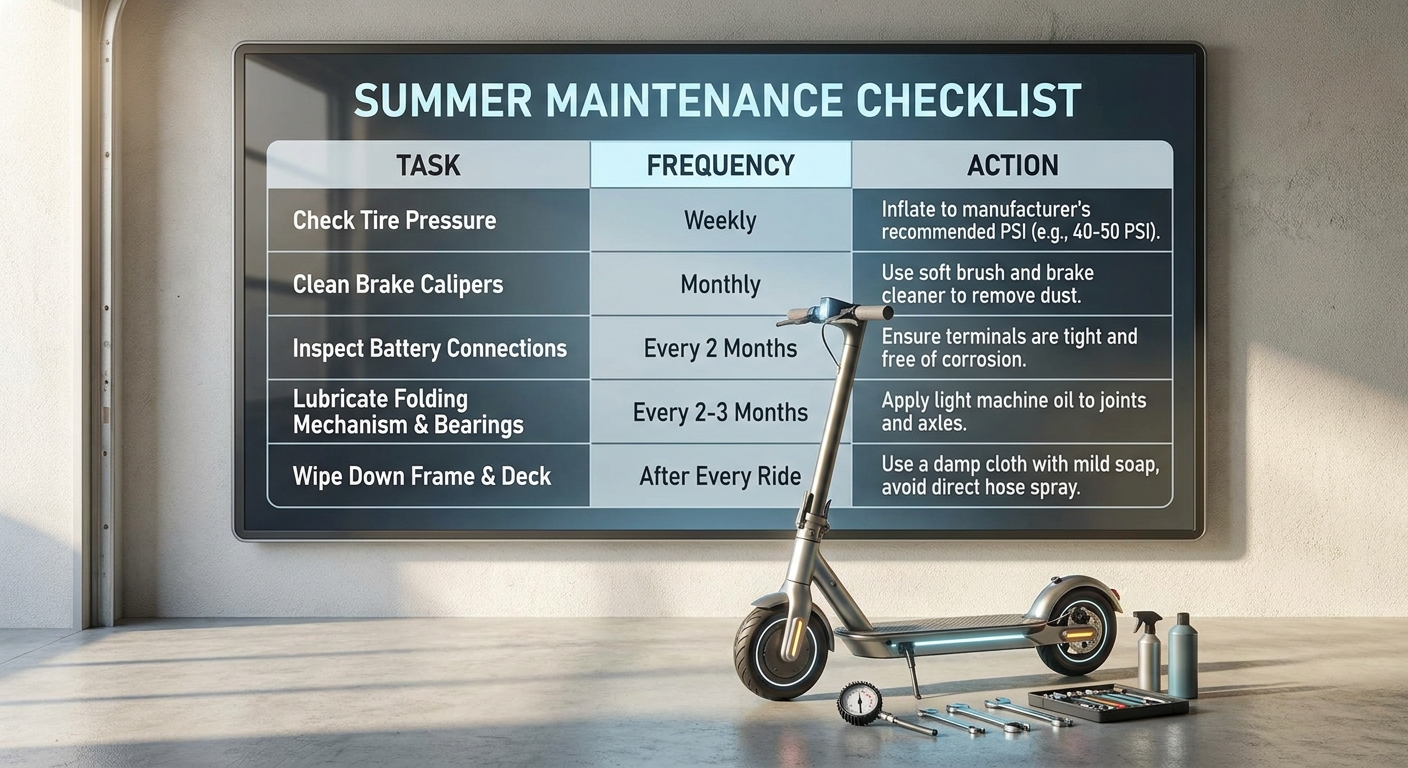 SUMMER MAINTENANCE CHECKLIST

| TASK | FREQUENCY | ACTION |
|---|---|---|
| Check Tire Pressure | Weekly | Inflate to manufacturer's recommended PSI (e.g., 40-50 PSI). |
| Clean Brake Calipers | Monthly | Use soft brush and brake cleaner to remove dust. |
| Inspect Battery Connections | Every 2 Months | Ensure terminals are tight and free of corrosion. |
| Lubricate Folding Mechanism & Bearings | Every 2-3 Months | Apply light machine oil to joints and axles. |
| Wipe Down Frame & Deck | After Every Ride | Use a damp cloth with mild soap, avoid direct hose spray. |